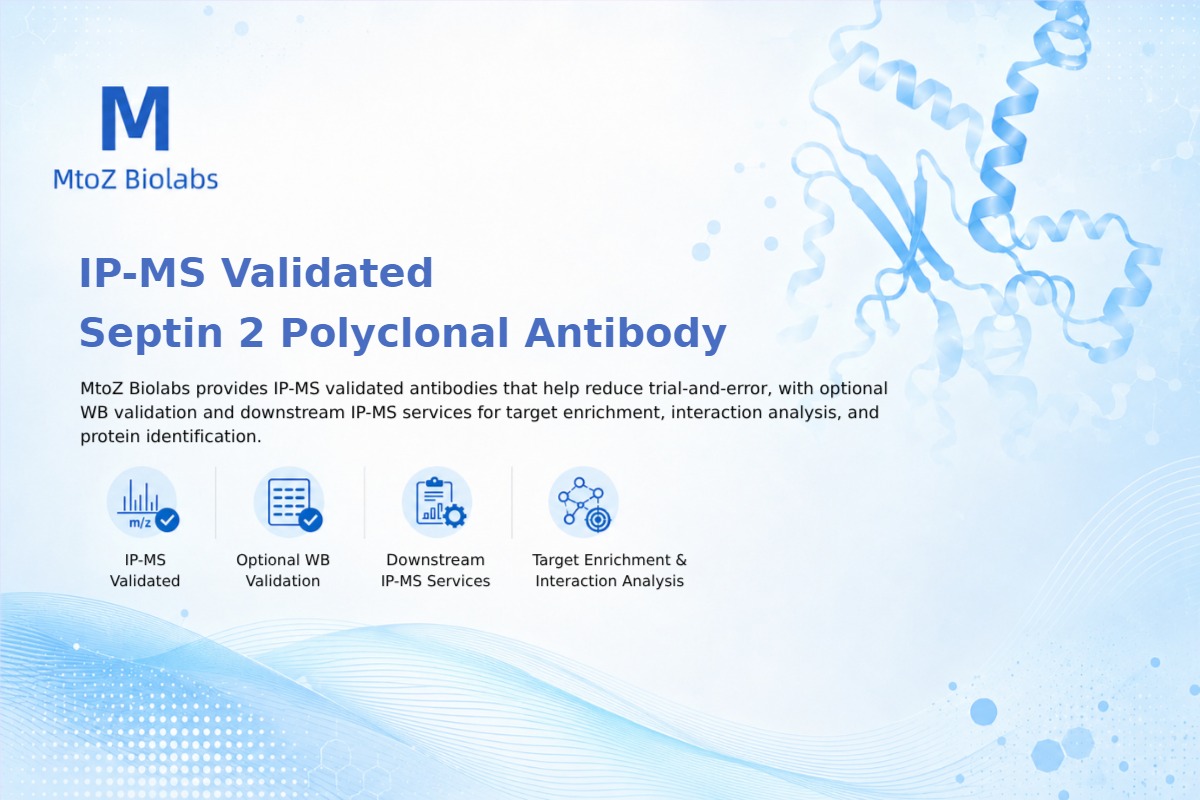 M
MtoZ Biolabs

IP-MS Validated
Septin 2 Polyclonal Antibody

MtoZ Biolabs provides IP-MS validated antibodies that help reduce trial-and-error, with optional WB validation and downstream IP-MS services for target enrichment, interaction analysis, and protein identification.

m/z

IP-MS Validated

Optional WB Validation

Downstream IP-MS Services

Target Enrichment & Interaction Analysis